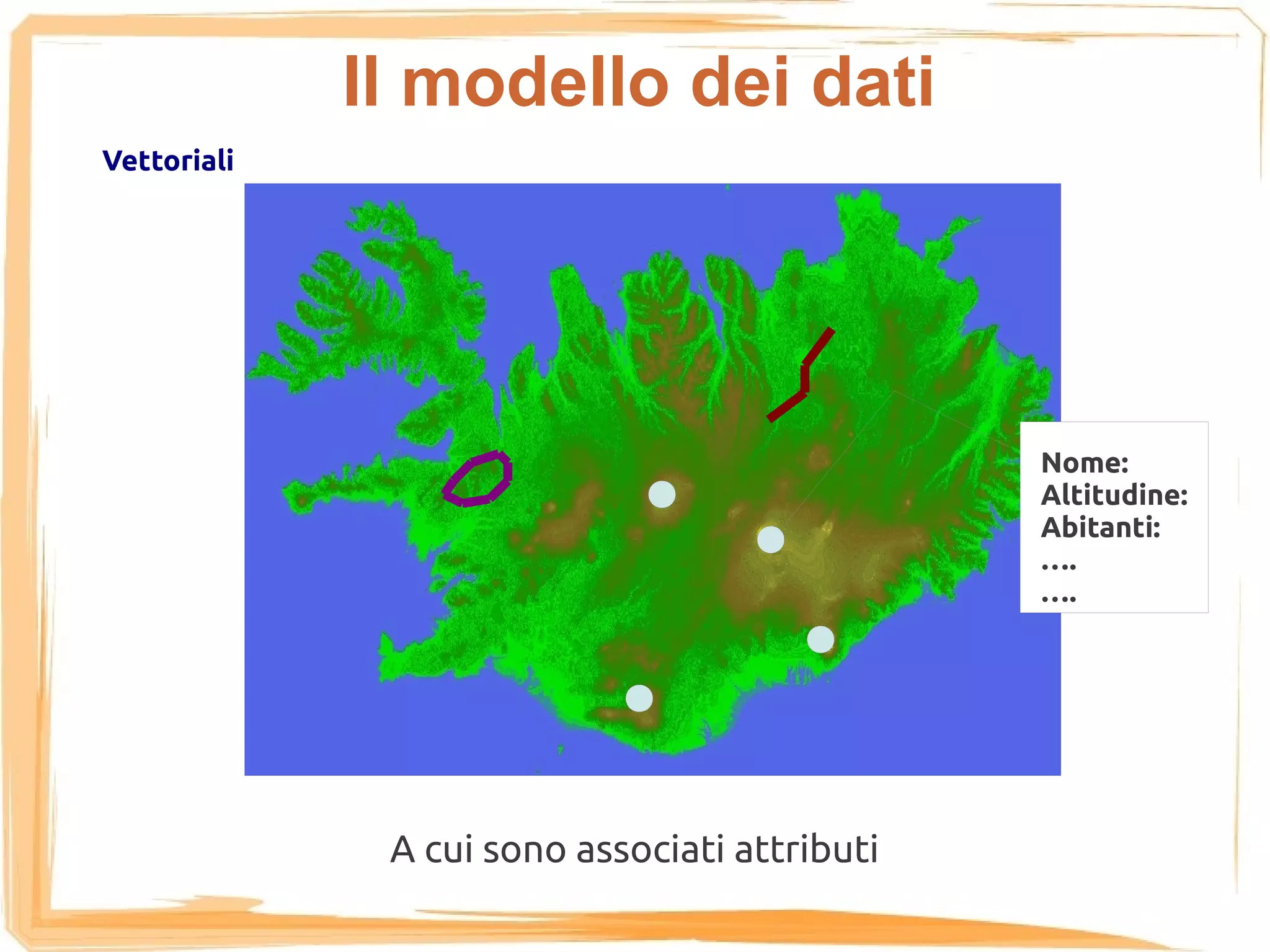 Il modello dei dati

Vettoriali

Nome:
Altitudine:
Abitanti:
....
....

A cui sono associati attributi